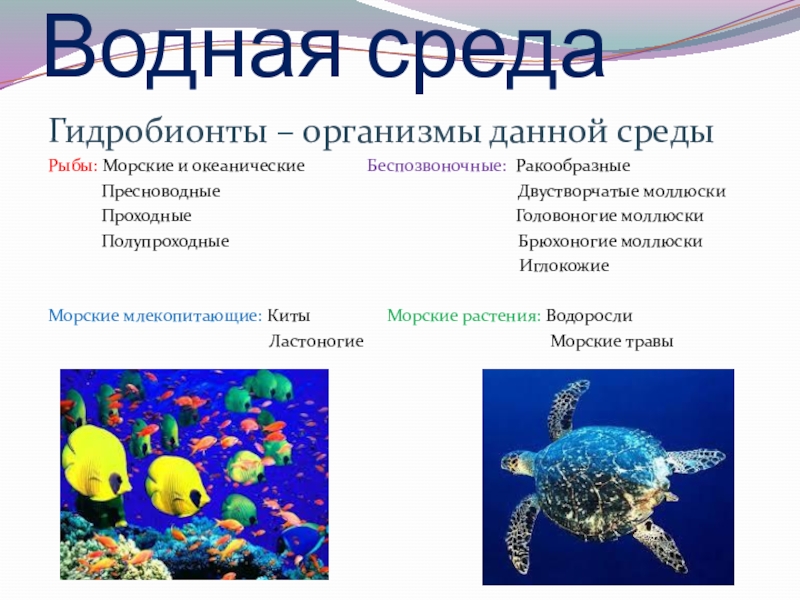 Водная среда

Гидробионты – организмы данной среды

Рыбы: Морские и океанические
Пресноводные
Проходные
Полупроходные

Беспозвоночные: Ракообразные
Двустворчатые моллюски
Головоногие моллюски
Брюхоногие моллюски
Иглокожие

Морские млекопитающие: Киты
Ластоногие

Морские растения: Водоросли
Морские травы